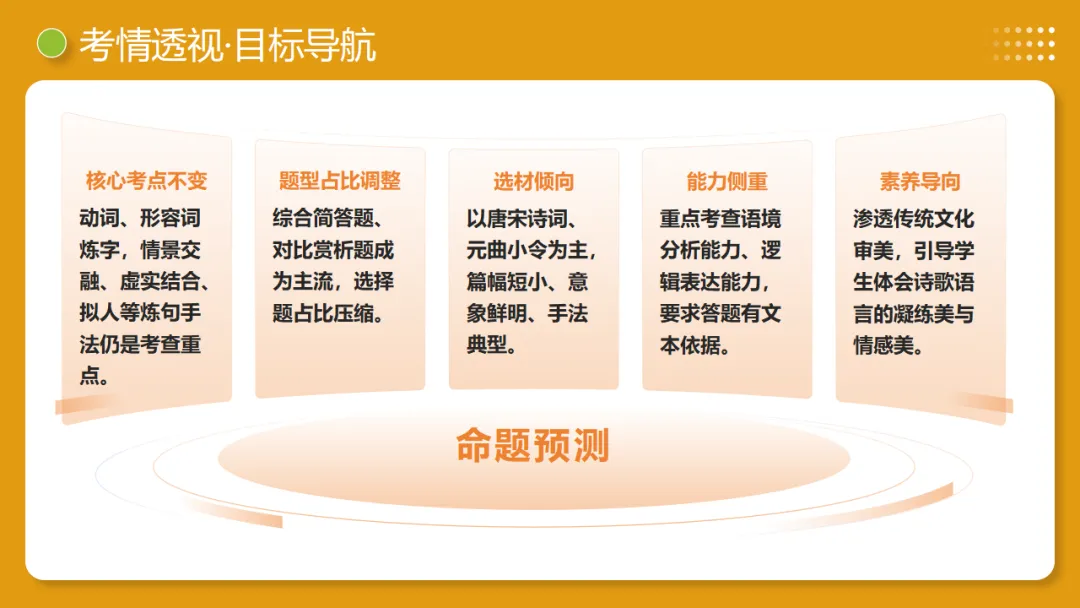 考情透视·目标导航

核心考点不变

动词、形容词炼字，情景交融、虚实结合、拟人等炼句手法仍是考查重点。

题型占比调整

综合简答题、对比赏析题成为主流，选择题占比压缩。

选材倾向

以唐宋诗词、元曲小令为主，篇幅短小、意象鲜明、手法典型。

能力侧重

重点考查语境分析能力、逻辑表达能力，要求答题有文本依据。

素养导向

渗透传统文化审美，引导学生体会诗歌语言的凝练美与情感美。

命题预测